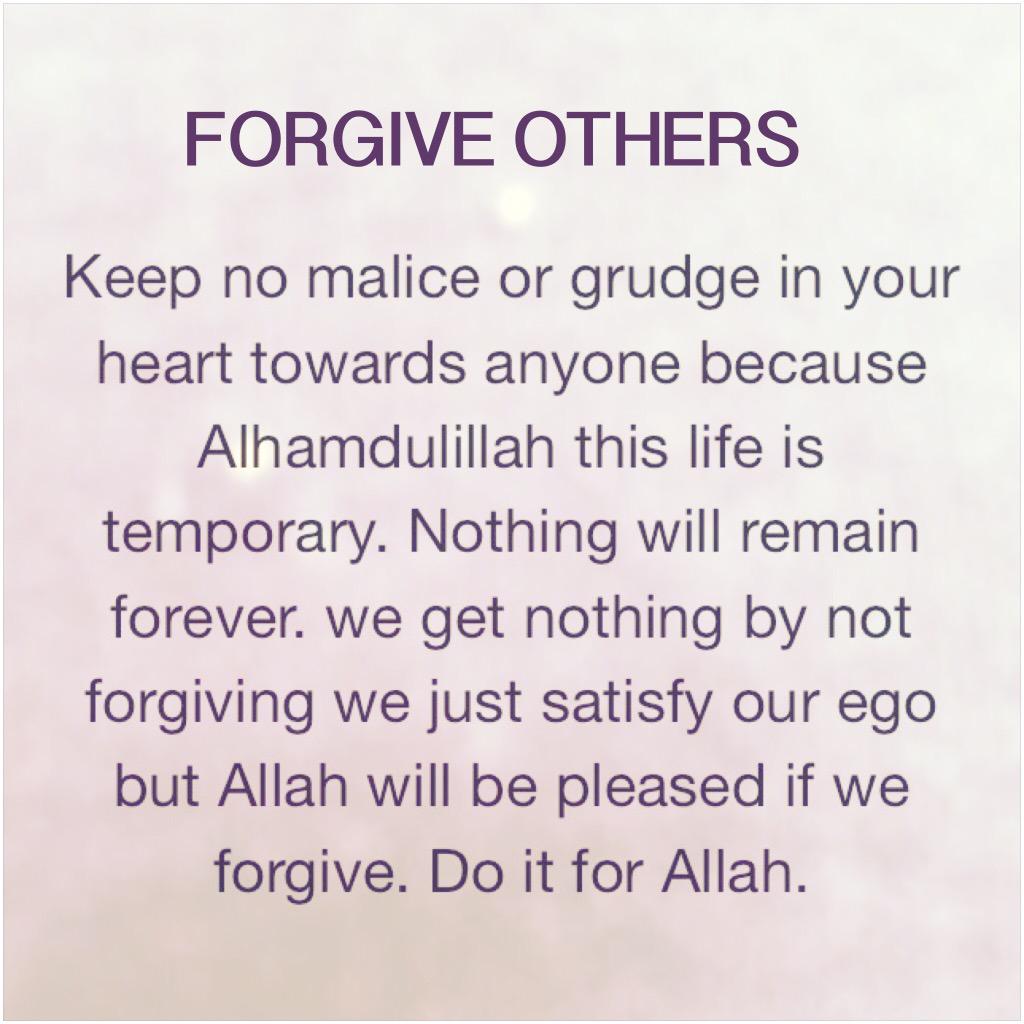 FORGIVE OTHERS

Keep no malice or grudge in your heart towards anyone because Alhamdulillah this life is temporary. Nothing will remain forever. we get nothing by not forgiving we just satisfy our ego but Allah will be pleased if we forgive. Do it for Allah.